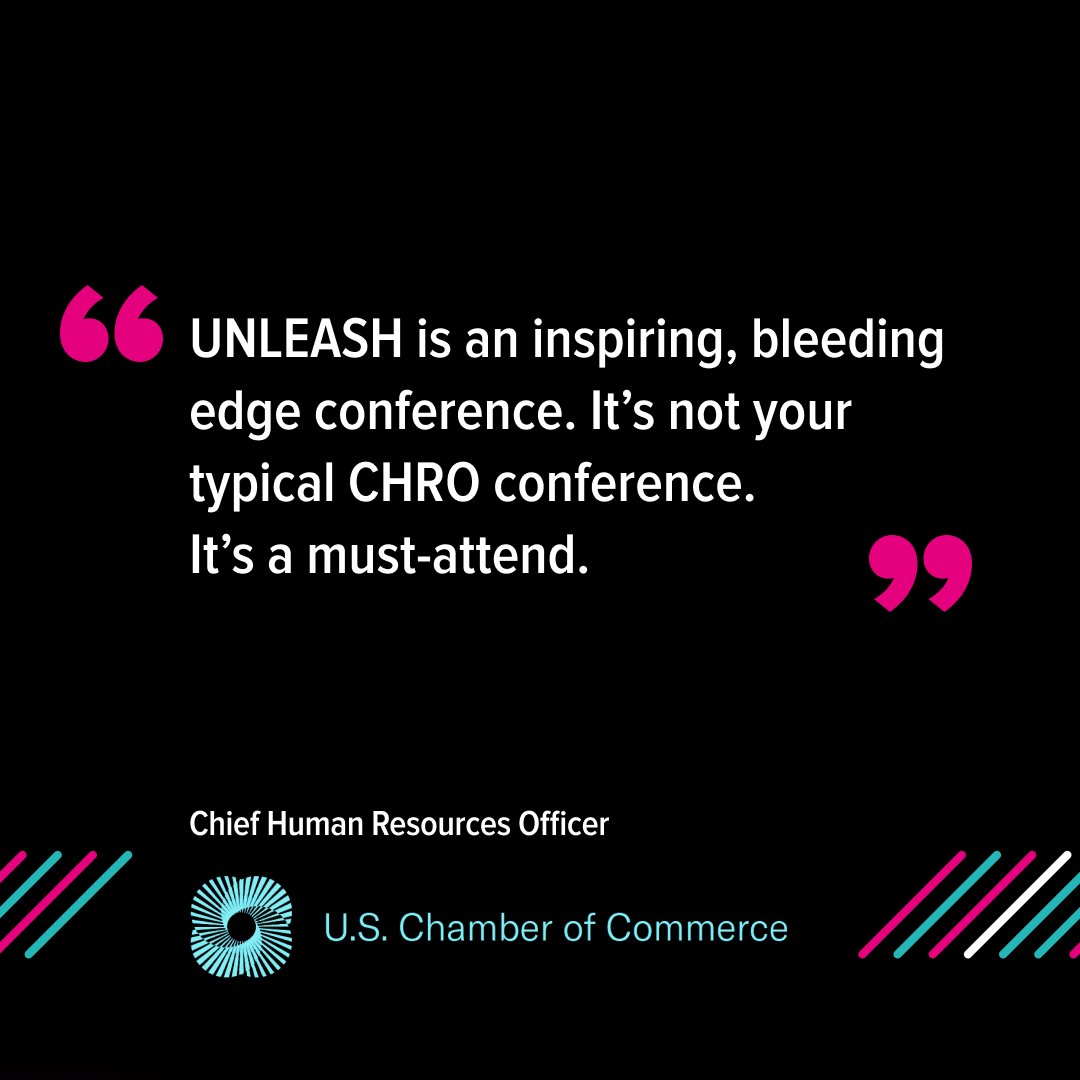 “ UNLEASH is an inspiring, bleeding edge conference. It’s not your typical CHRO conference. It’s a must-attend. ”

Chief Human Resources Officer

U.S. Chamber of Commerce